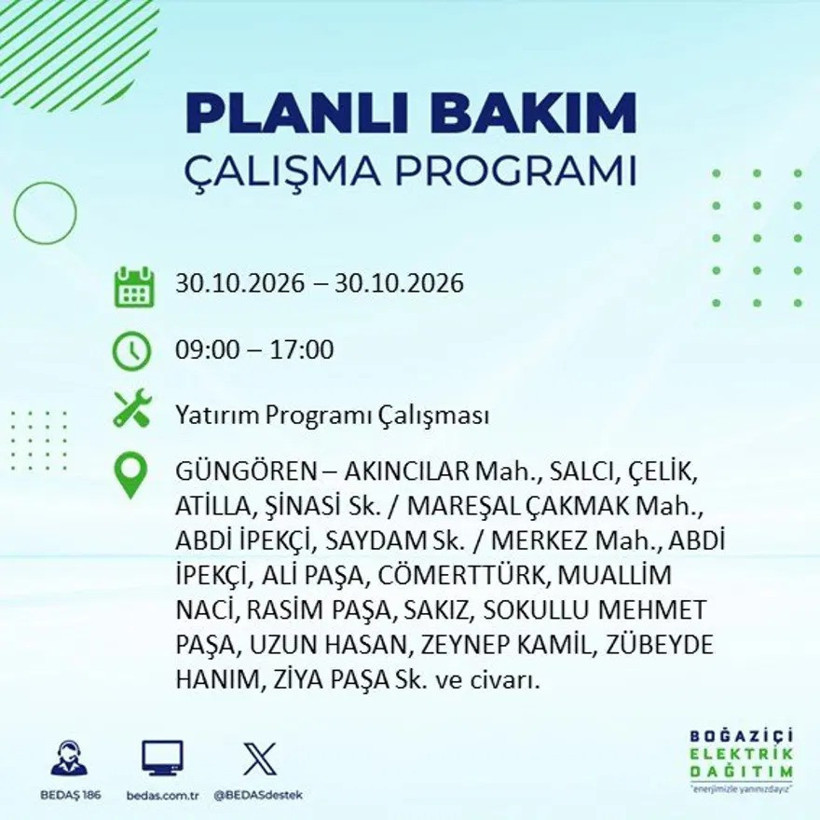 PLANLI BAKIM
ÇALIŞMA PROGRAMI

30.10.2026 – 30.10.2026

09:00 – 17:00

Yatırım Programı Çalışması

GÜNGÖREN – AKINCILAR Mah., SALCI, ÇELİK, ATİLLA, ŞİNASİ Sk. / MAREŞAL ÇAKMAK Mah., ABDİ İPEKÇİ, SAYDAM Sk. / MERKEZ Mah., ABDİ İPEKÇİ, ALİ PAŞA, CÖMERTTÜRK, MUALLİM NACİ, RASİM PAŞA, SAKIZ, SOKULLU MEHMET PAŞA, UZUN HASAN, ZEYNEP KAMİL, ZÜBEYDE HANIM, ZİYA PAŞA Sk. ve civarı.

BEDAŞ 186

bedas.com.tr

@BEDASdestek

BOĞAZİÇİ
ELEKTRİK
DAĞITIM
"enerjimizle yanınızdayız"